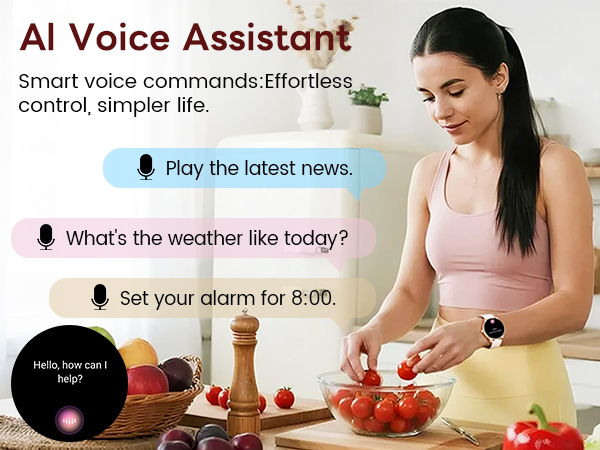 AI Voice Assistant

Smart voice commands:Effortless control, simpler life.

Play the latest news.

What's the weather like today?

Set your alarm for 8:00.

Hello, how can I help?